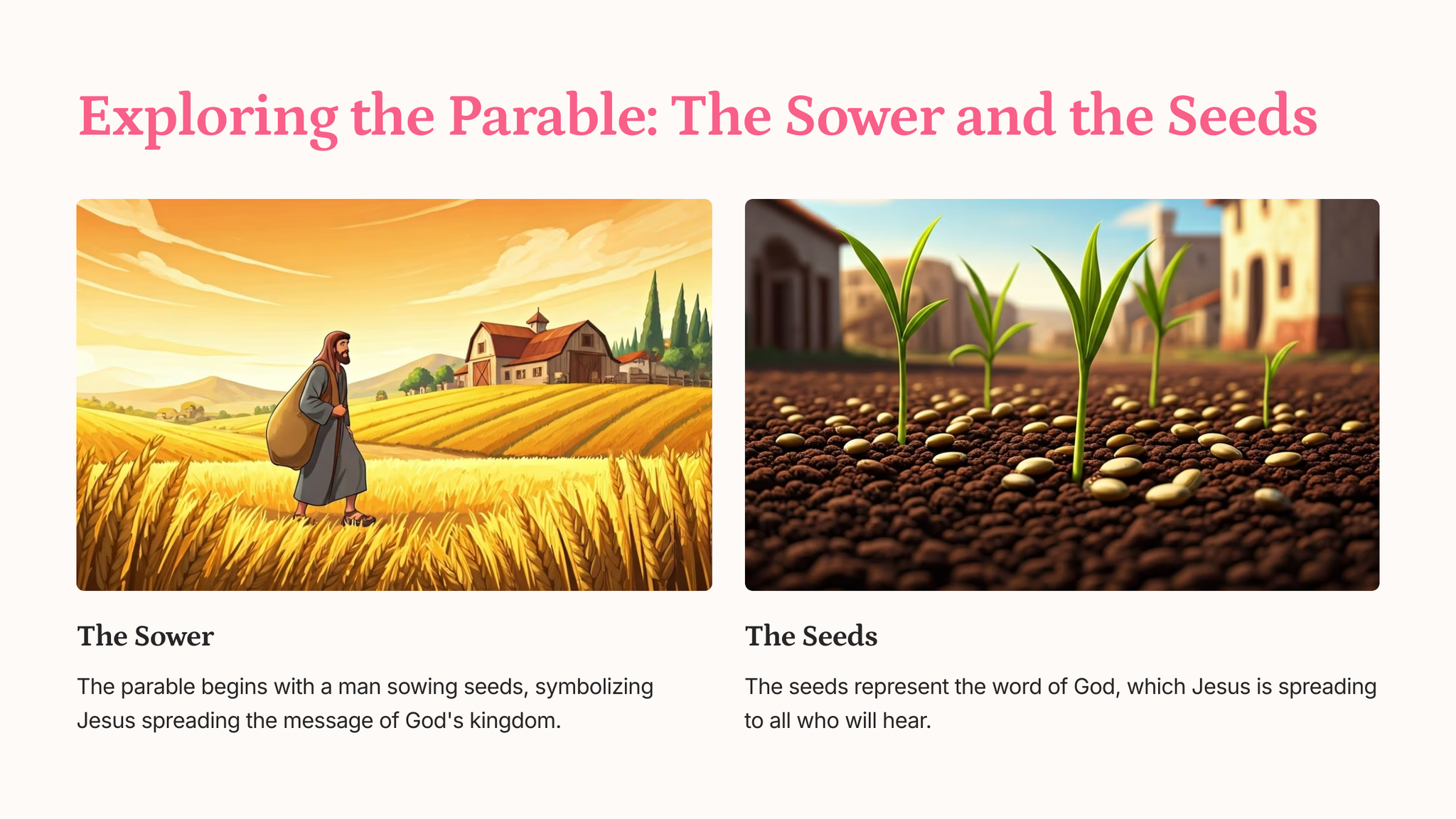 Exploring the Parable: The Sower and the Seeds

The Sower

The parable begins with a man sowing seeds, symbolizing Jesus spreading the message of God's kingdom.

The Seeds

The seeds represent the word of God, which Jesus is spreading to all who will hear.